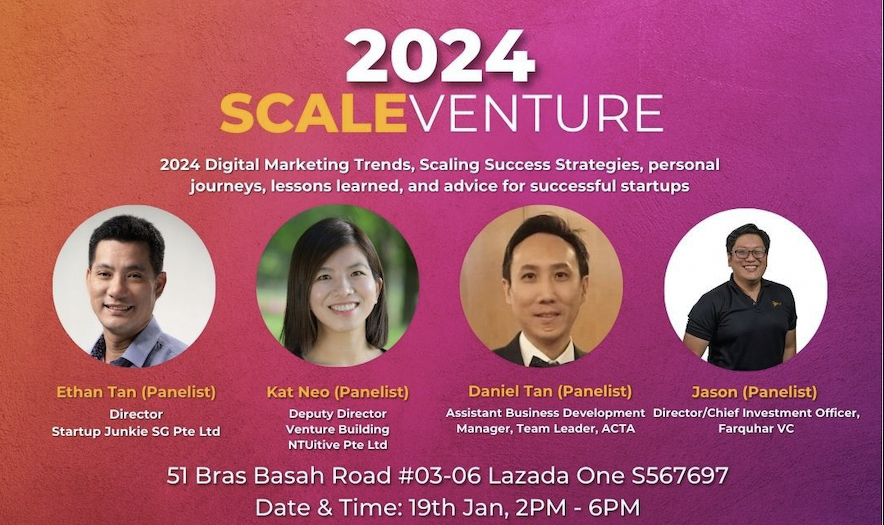 2024
SCALEVENTURE

2024 Digital Marketing Trends, Scaling Success Strategies, personal journeys, lessons learned, and advice for successful startups

Ethan Tan (Panelist)
Director
Startup Junkie SG Pte Ltd

Kat Neo (Panelist)
Deputy Director
Venture Building
NTUitive Pte Ltd

Daniel Tan (Panelist)
Assistant Business Development Manager, Team Leader, ACTA

Jason (Panelist)
Director/Chief Investment Officer, Farquhar VC

51 Bras Basah Road #03-06 Lazada One S567697
Date & Time: 19th Jan, 2PM - 6PM